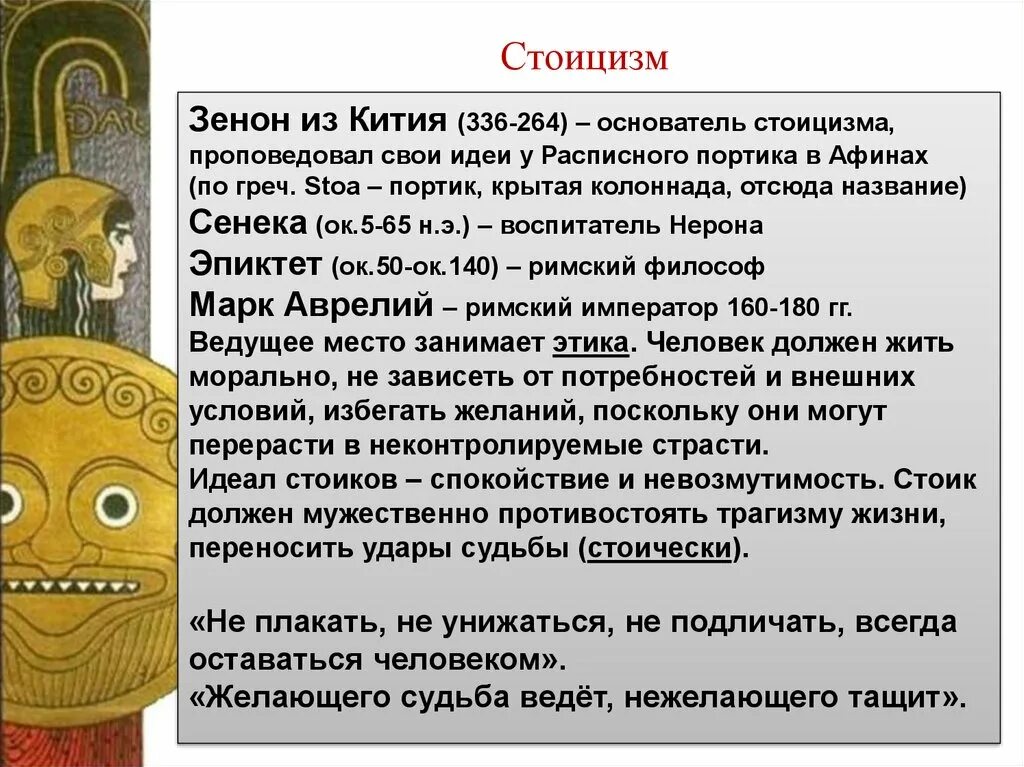 Стоицизм

Зенон из Кития (336-264) – основатель стоицизма, проповедовал свои идеи у Расписного портика в Афинах (по греч. Stoa – портик, крытая колоннада, отсюда название)
Сенека (ок.5-65 н.э.) – воспитатель Нерона
Эпиктет (ок.50-ок.140) – римский философ
Марк Аврелий – римский император 160-180 гг.
Ведущее место занимает этика. Человек должен жить морально, не зависеть от потребностей и внешних условий, избегать желаний, поскольку они могут перерасти в неконтролируемые страсти.
Идеал стоиков – спокойствие и невозмутимость. Стоик должен мужественно противостоять трагизму жизни, переносить удары судьбы (стоически).

«Не плакать, не унижаться, не подличать, всегда оставаться человеком».
«Желающего судьба ведёт, нежелающего тащит».